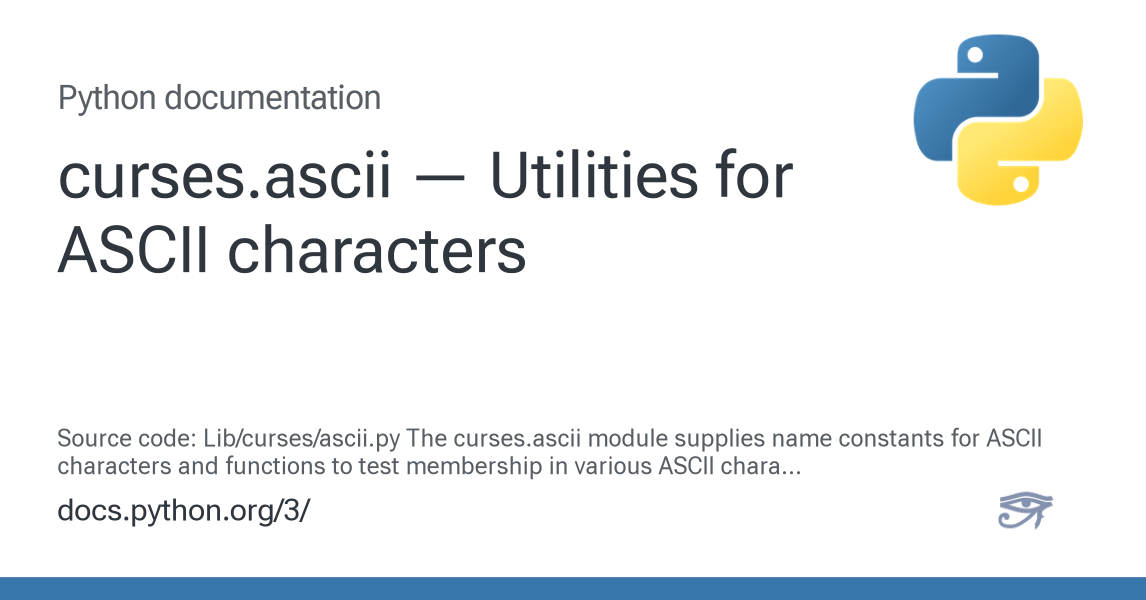 Python documentation

curses.ascii — Utilities for ASCII characters

Source code: Lib/curses/ascii.py The curses.ascii module supplies name constants for ASCII characters and functions to test membership in various ASCII chara...

docs.python.org/3/